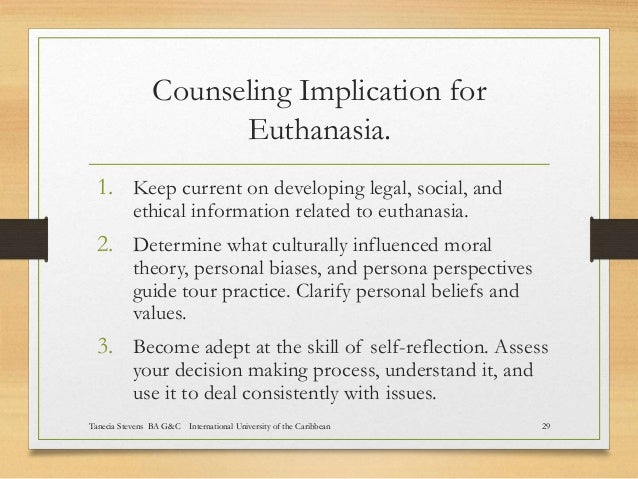 Counseling Implication for Euthanasia.

1. Keep current on developing legal, social, and ethical information related to euthanasia.
2. Determine what culturally influenced moral theory, personal biases, and persona perspectives guide tour practice. Clarify personal beliefs and values.
3. Become adept at the skill of self-reflection. Assess your decision making process, understand it, and use it to deal consistently with issues.

Tanecia Stevens BA G&C International University of the Caribbean 29